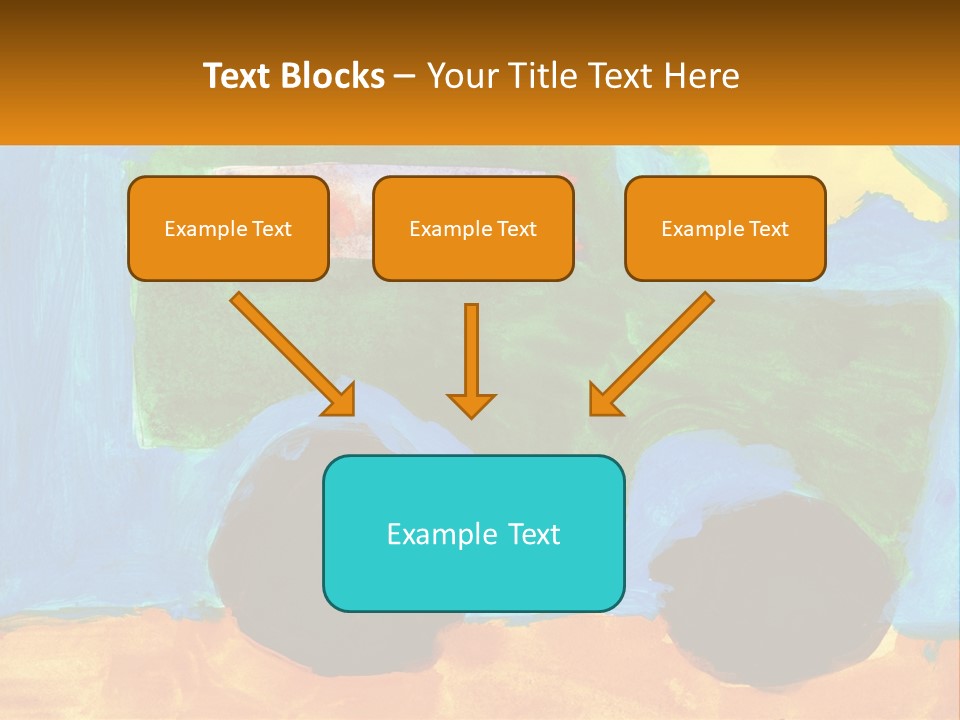 Text Blocks – Your Title Text Here

Example Text

Example Text

Example Text

Example Text